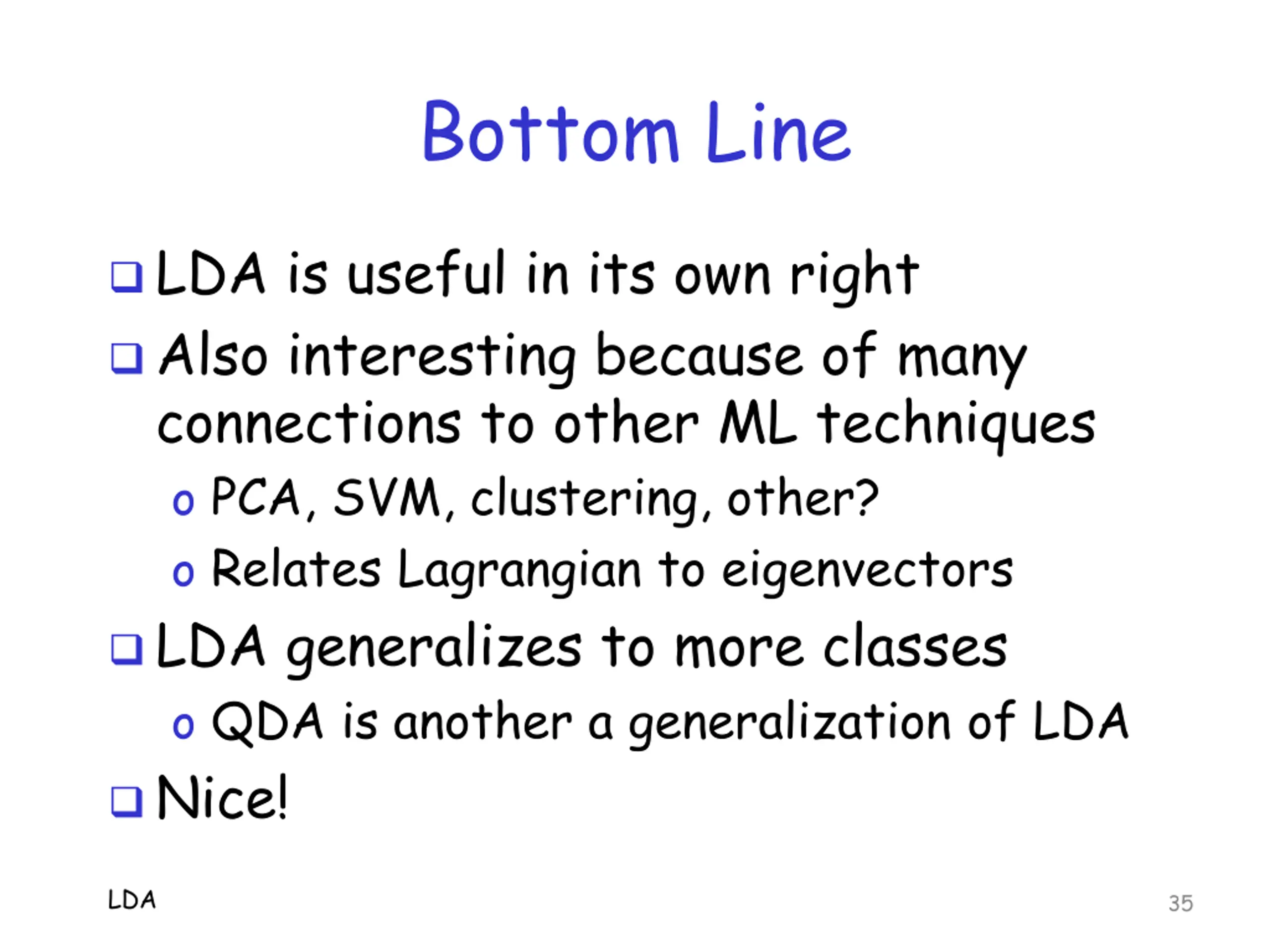 Bottom Line

❑ LDA is useful in its own right

❑ Also interesting because of many connections to other ML techniques

o PCA, SVM, clustering, other?

o Relates Lagrangian to eigenvectors

❑ LDA generalizes to more classes

o QDA is another a generalization of LDA

❑ Nice!

LDA

35